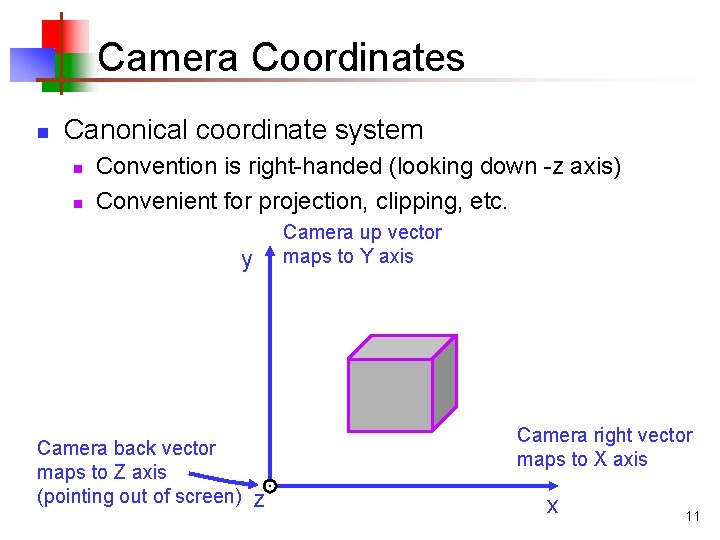 Camera Coordinates

Canonical coordinate system

Convention is right-handed (looking down -z axis)

Convenient for projection, clipping, etc.

Camera up vector maps to Y axis

y

Camera back vector maps to Z axis (pointing out of screen)

z

Camera right vector maps to X axis

x

11